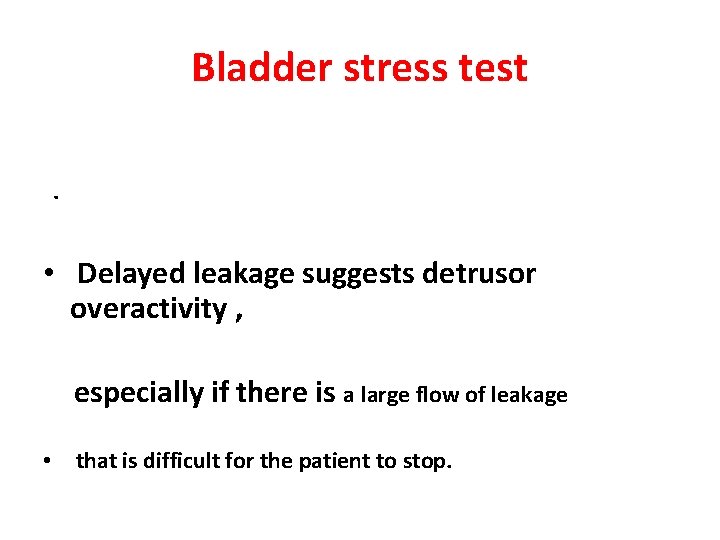 Bladder stress test

.

• Delayed leakage suggests detrusor overactivity ,

especially if there is a large flow of leakage

• that is difficult for the patient to stop.